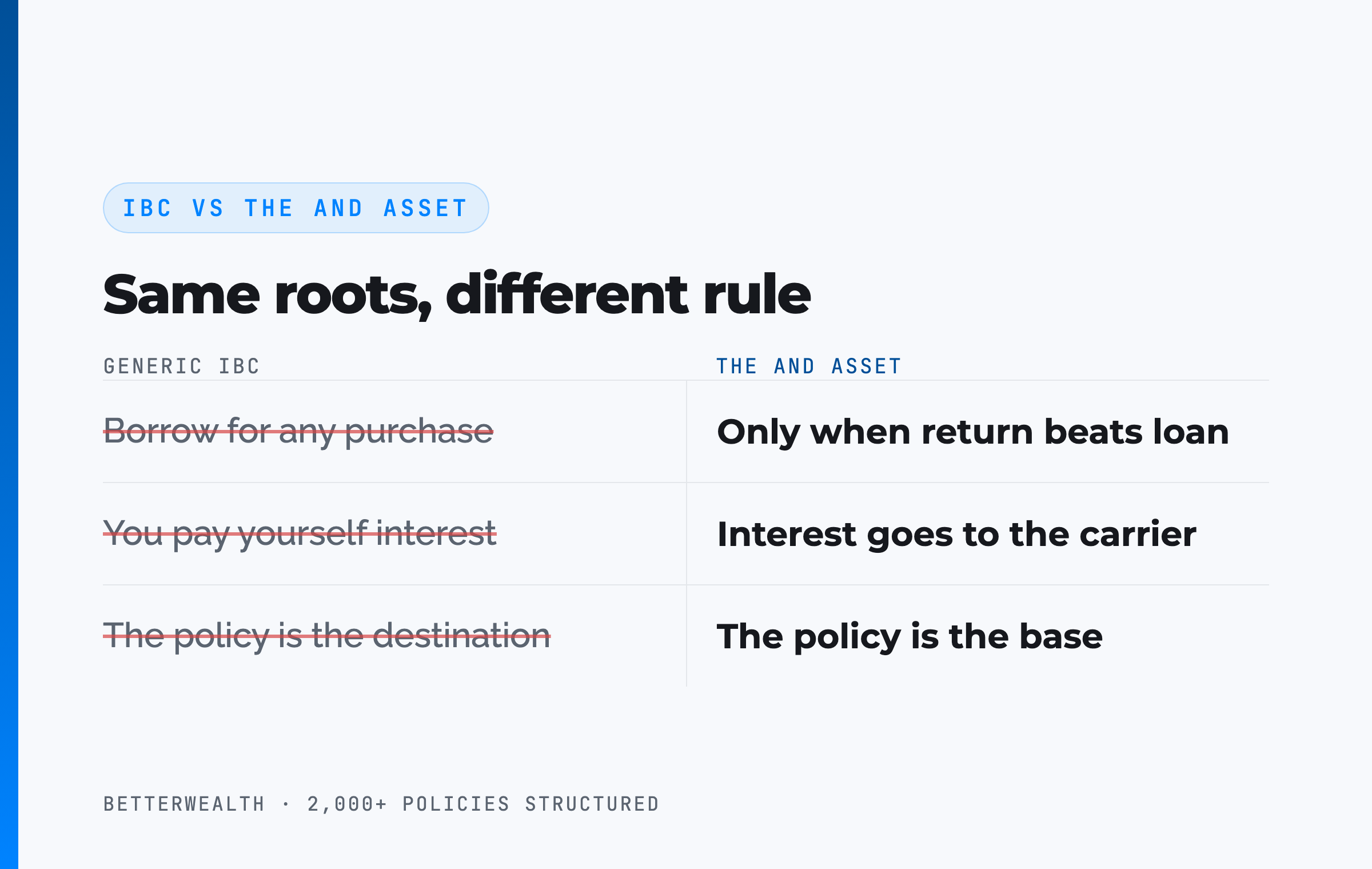 IBC VS THE AND ASSET

Same roots, different rule

| GENERIC IBC | THE AND ASSET |
|---|---|
| Borrow for any purchase | Only when return beats loan |
| You pay yourself interest | Interest goes to the carrier |
| The policy is the destination | The policy is the base |

BETTERWEALTH · 2,000+ POLICIES STRUCTURED